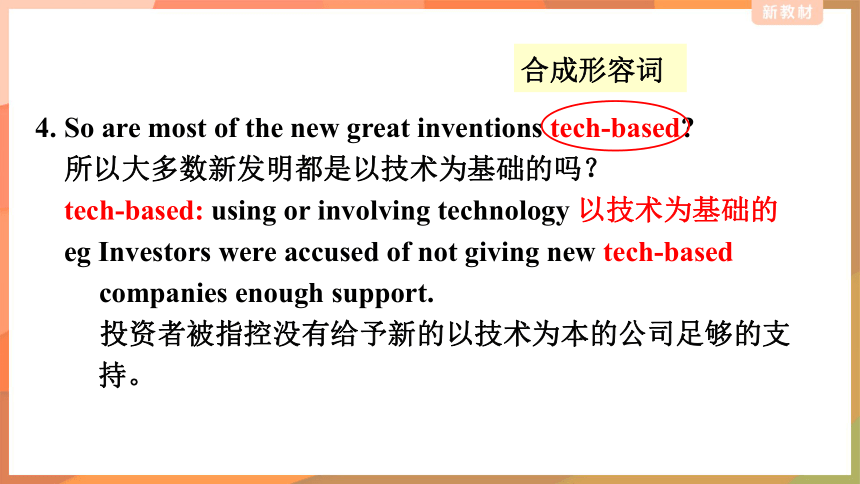 新教材

合成形容词

4. So are most of the new great inventions tech-based?
所以大多数新发明都是以技术为基础的吗？
tech-based: using or involving technology 以技术为基础的
eg Investors were accused of not giving new tech-based companies enough support.
投资者被指控没有给予新的以技术为本的公司足够的支持。